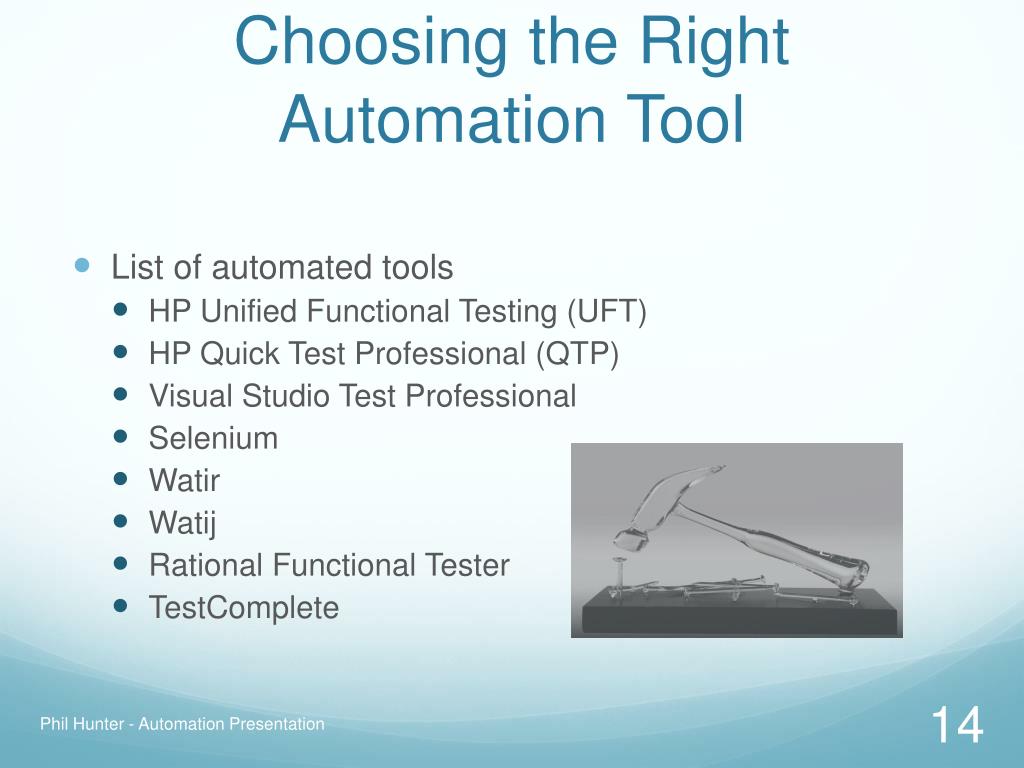 Choosing the Right Automation Tool

- List of automated tools
  - HP Unified Functional Testing (UFT)
  - HP Quick Test Professional (QTP)
  - Visual Studio Test Professional
  - Selenium
  - Watir
  - Watij
  - Rational Functional Tester
  - TestComplete

Phil Hunter - Automation Presentation

14